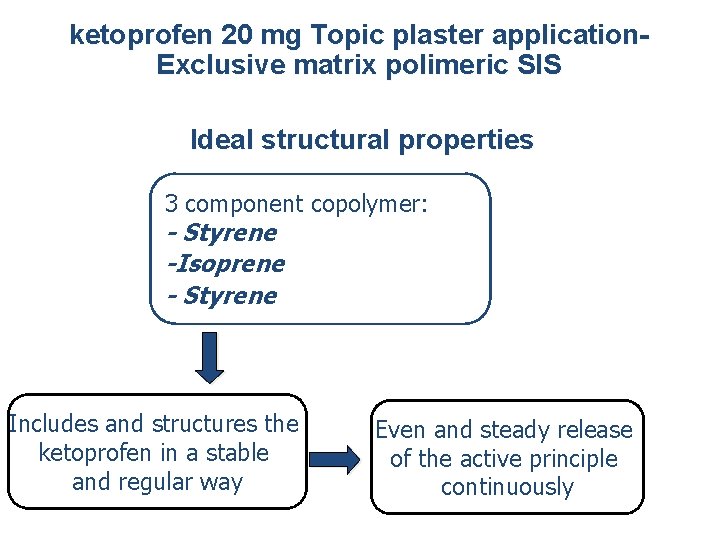 ketoprofen 20 mg Topic plaster application-
Exclusive matrix polimeric SIS

Ideal structural properties

3 component copolymer:
- Styrene
-Isoprene
- Styrene

Includes and structures the ketoprofen in a stable and regular way

Even and steady release of the active principle continuously